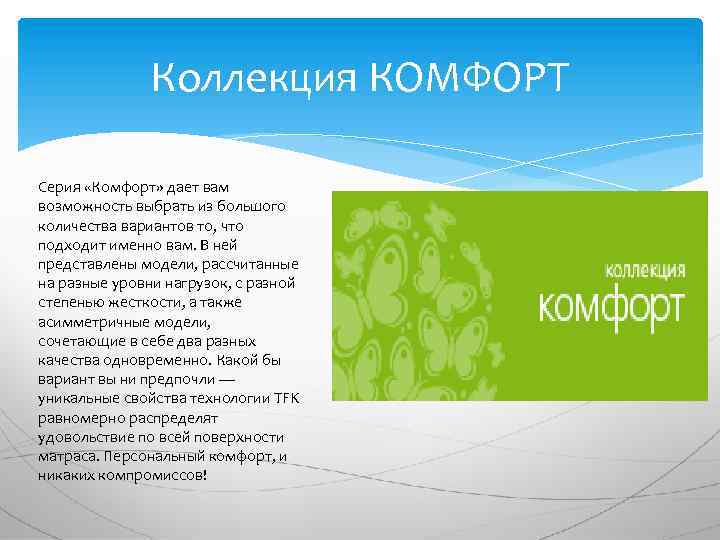 Коллекция КОМФОРТ

Серия «Комфорт» дает вам возможность выбрать из большого количества вариантов то, что подходит именно вам. В ней представлены модели, рассчитанные на разные уровни нагрузок, с разной степенью жесткости, а также асимметричные модели, сочетающие в себе два разных качества одновременно. Какой бы вариант вы ни предпочли — уникальные свойства технологии TFK равномерно распределят удовольствие по всей поверхности матраса. Персональный комфорт, и никаких компромиссов!

коллекция
комфорт